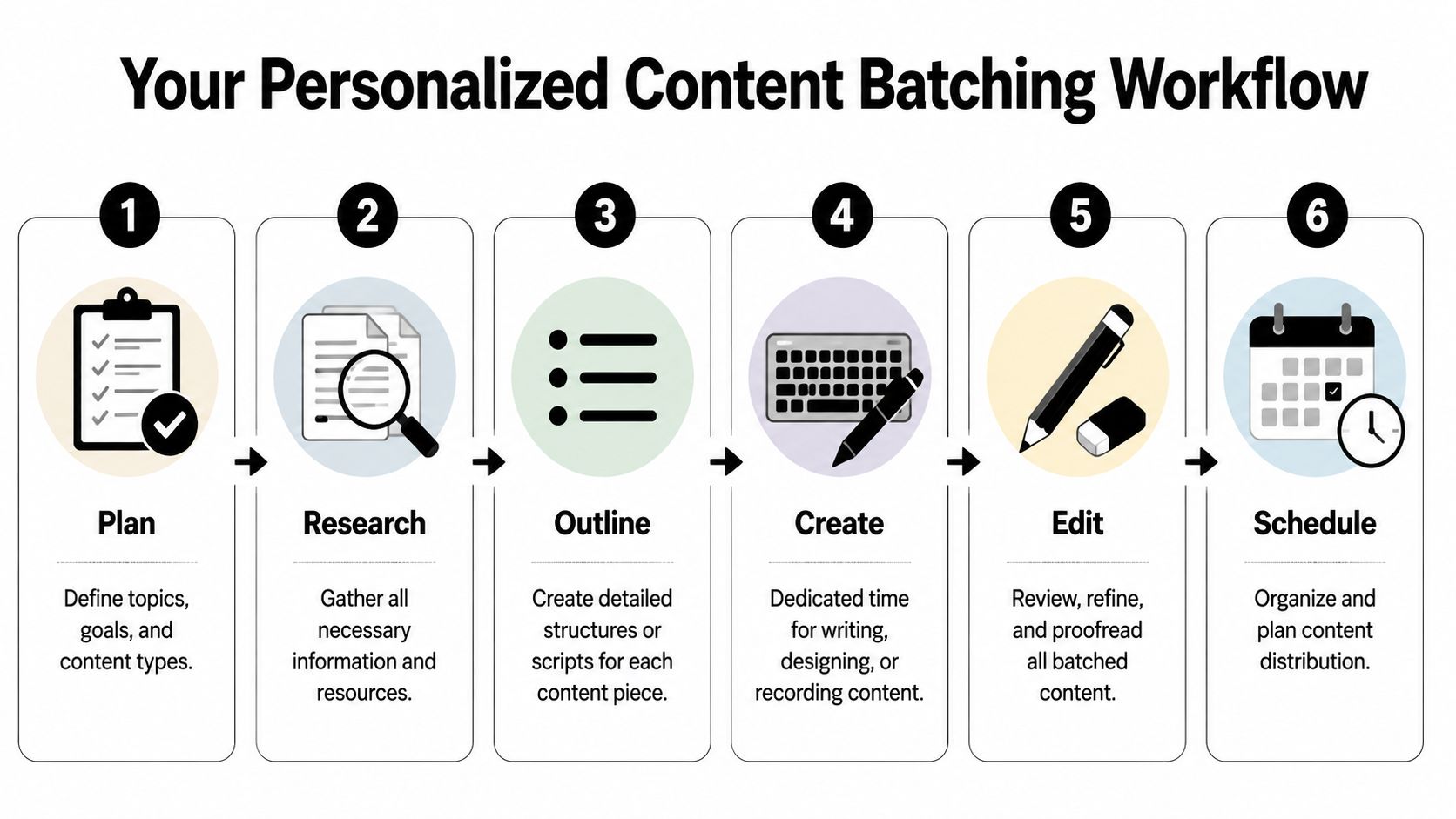 Your Personalized Content Batching Workflow

1

Plan

Define topics, goals, and content types.

2

Research

Gather all necessary information and resources.

3

Outline

Create detailed structures or scripts for each content piece.

4

Create

Dedicated time for writing, designing, or recording content.

5

Edit

Review, refine, and proofread all batched content.

6

Schedule

Organize and plan content distribution.